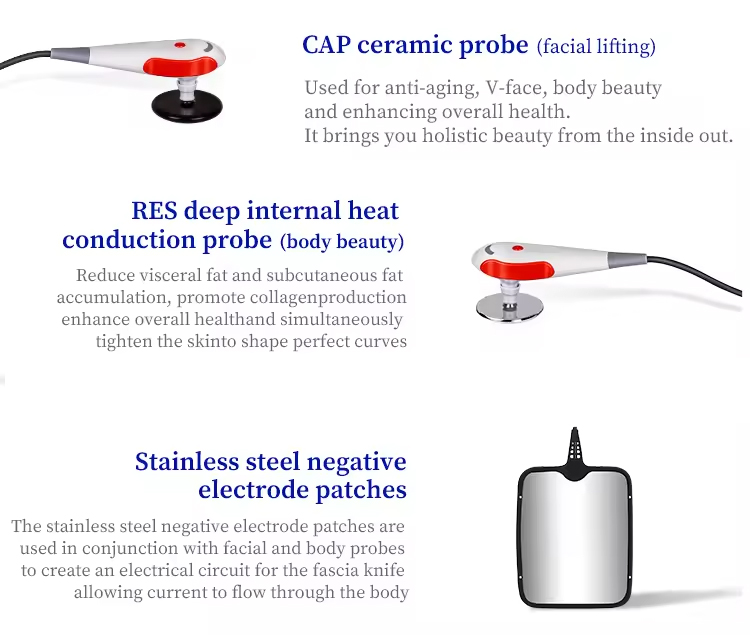 CAP ceramic probe (facial lifting)

Used for anti-aging, V-face, body beauty and enhancing overall health.
It brings you holistic beauty from the inside out.

RES deep internal heat conduction probe (body beauty)

Reduce visceral fat and subcutaneous fat accumulation, promote collagenproduction enhance overall healthand simultaneously tighten the skinto shape perfect curves

Stainless steel negative electrode patches

The stainless steel negative electrode patches are used in conjunction with facial and body probes to create an electrical circuit for the fascia knife allowing current to flow through the body